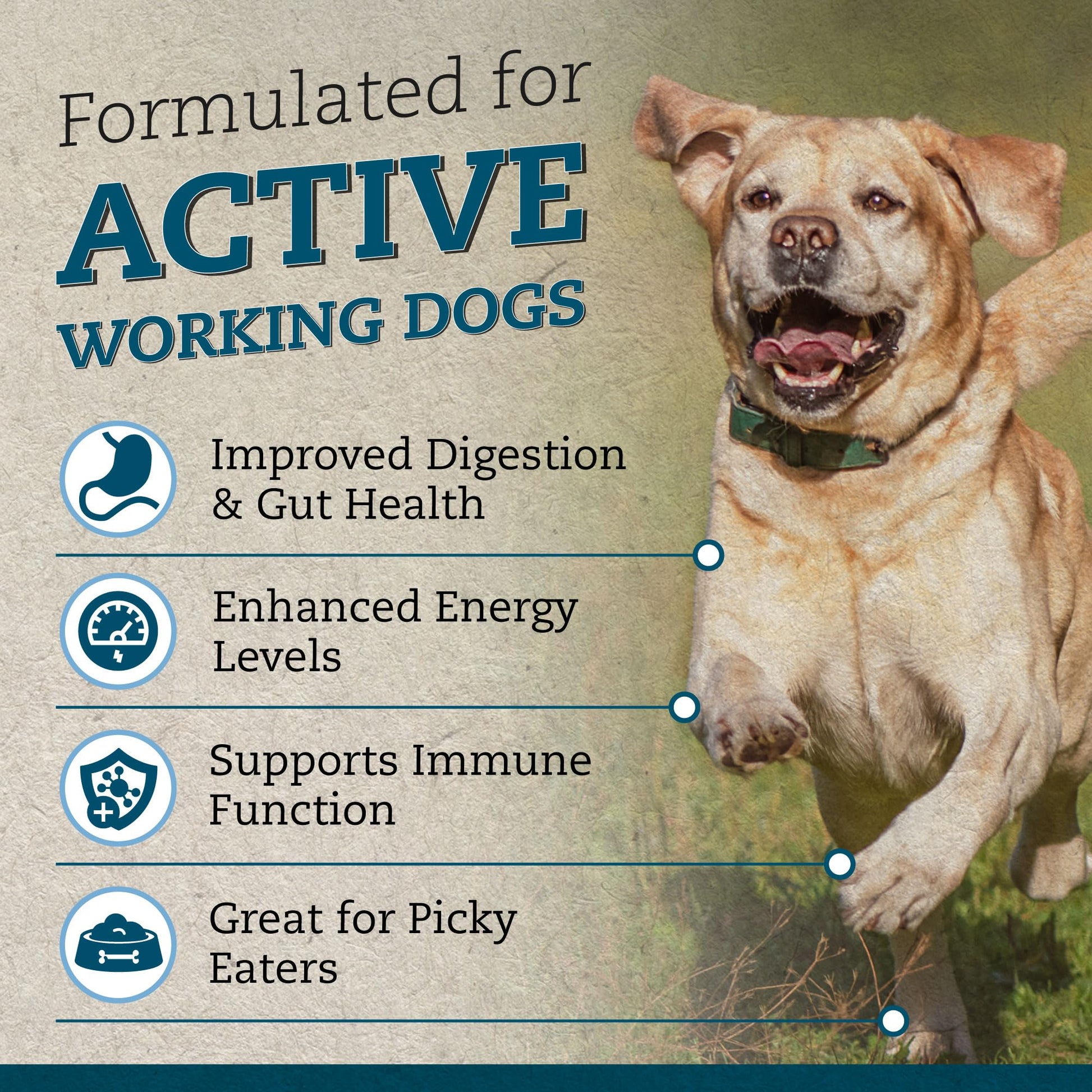 Formulated for
ACTIVE
WORKING DOGS

Improved Digestion & Gut Health

Enhanced Energy Levels

Supports Immune Function

Great for Picky Eaters